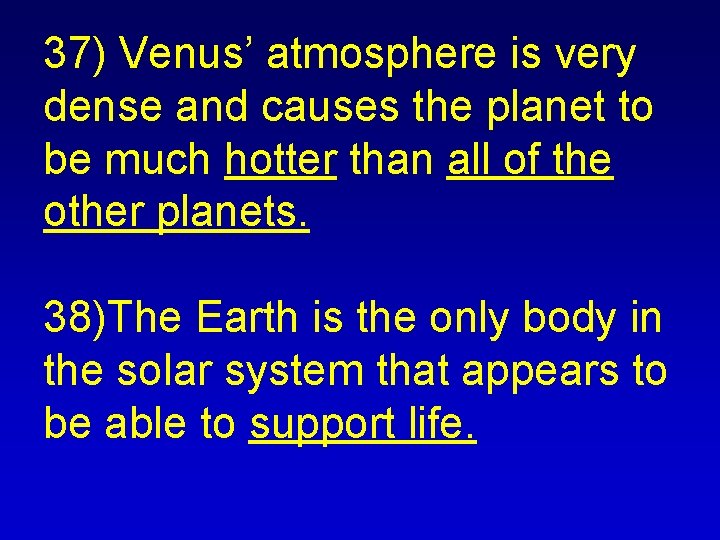 37) Venus’ atmosphere is very dense and causes the planet to be much hotter than all of the other planets.

38)The Earth is the only body in the solar system that appears to be able to support life.